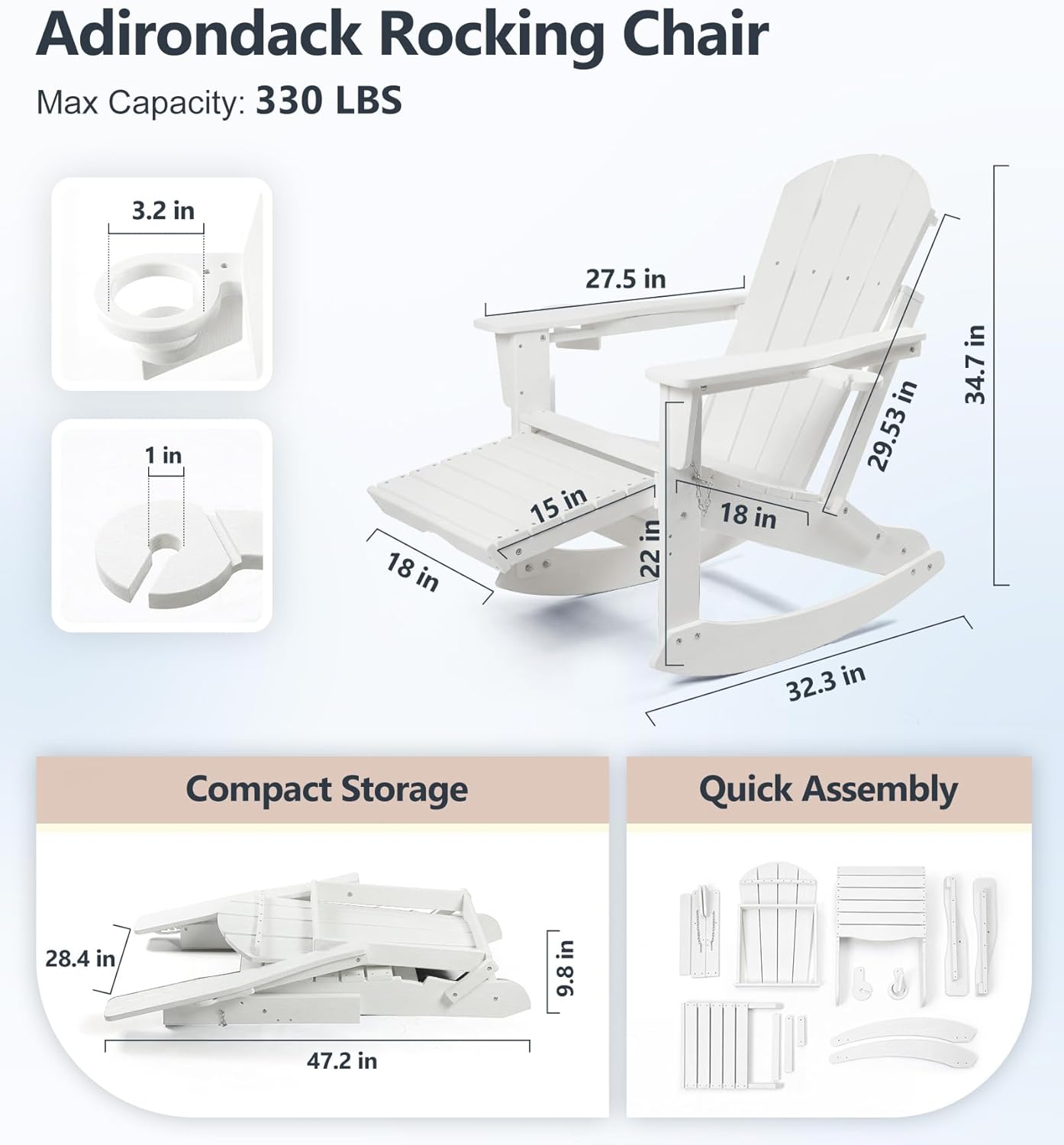 Adirondack Rocking Chair

Max Capacity: 330 LBS

3.2 in

1 in

27.5 in

34.7 in

29.53 in

15 in

18 in

22 in

18 in

32.3 in

Compact Storage

28.4 in

9.8 in

47.2 in

Quick Assembly